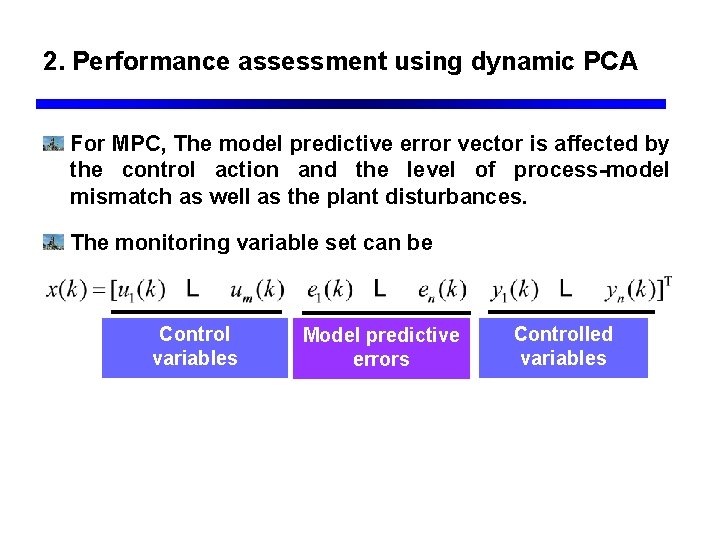 2. Performance assessment using dynamic PCA

For MPC, The model predictive error vector is affected by the control action and the level of process-model mismatch as well as the plant disturbances.

The monitoring variable set can be

$x(k) = [u_1(k) \quad L \quad u_m(k) \quad e_1(k) \quad L \quad e_n(k) \quad y_1(k) \quad L \quad y_n(k)]^T$

Control variables

Model predictive errors

Controlled variables